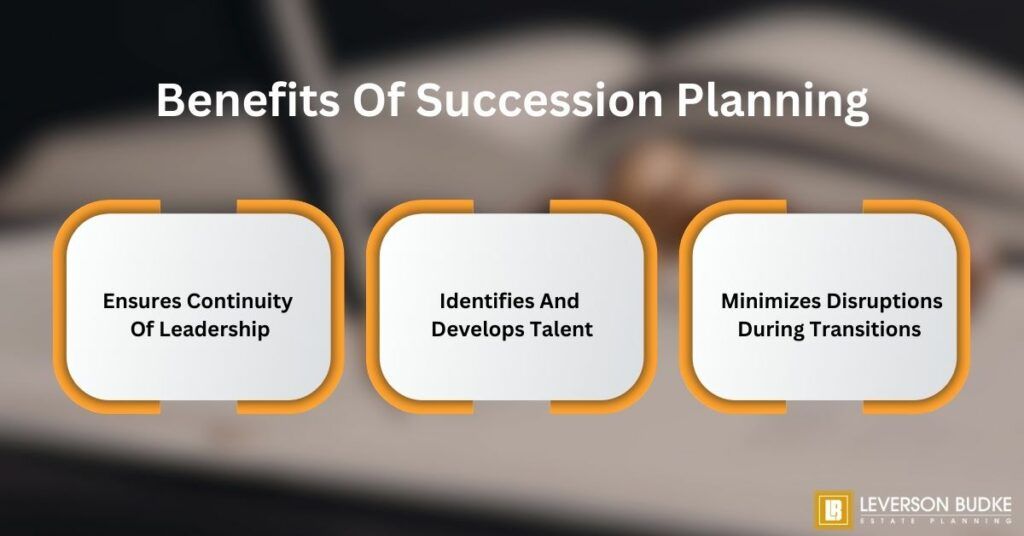 Benefits Of Succession Planning

Ensures Continuity Of Leadership

Identifies And Develops Talent

Minimizes Disruptions During Transitions

LB LEVERSON BUDKE ESTATE PLANNING